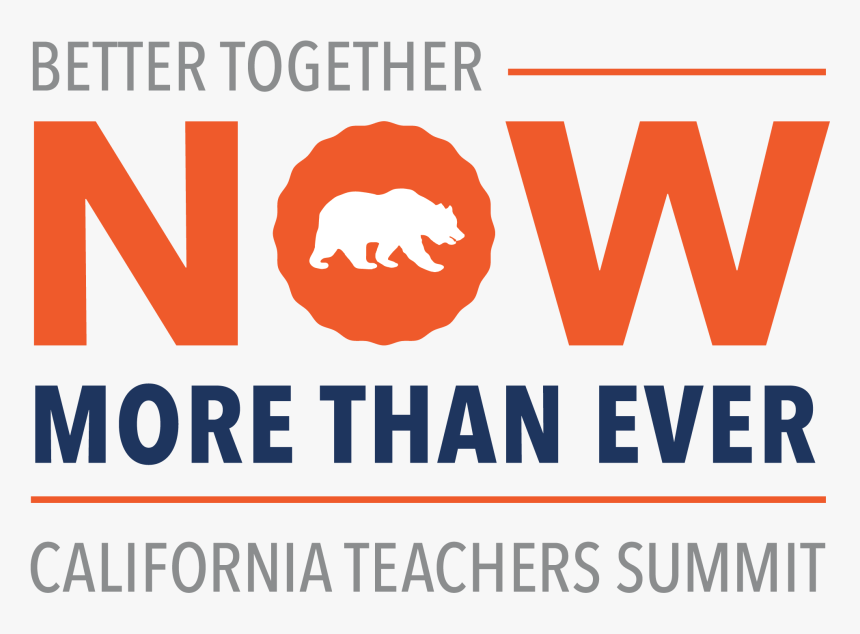 BETTER TOGETHER
NOW
MORE THAN EVER
CALIFORNIA TEACHERS SUMMIT